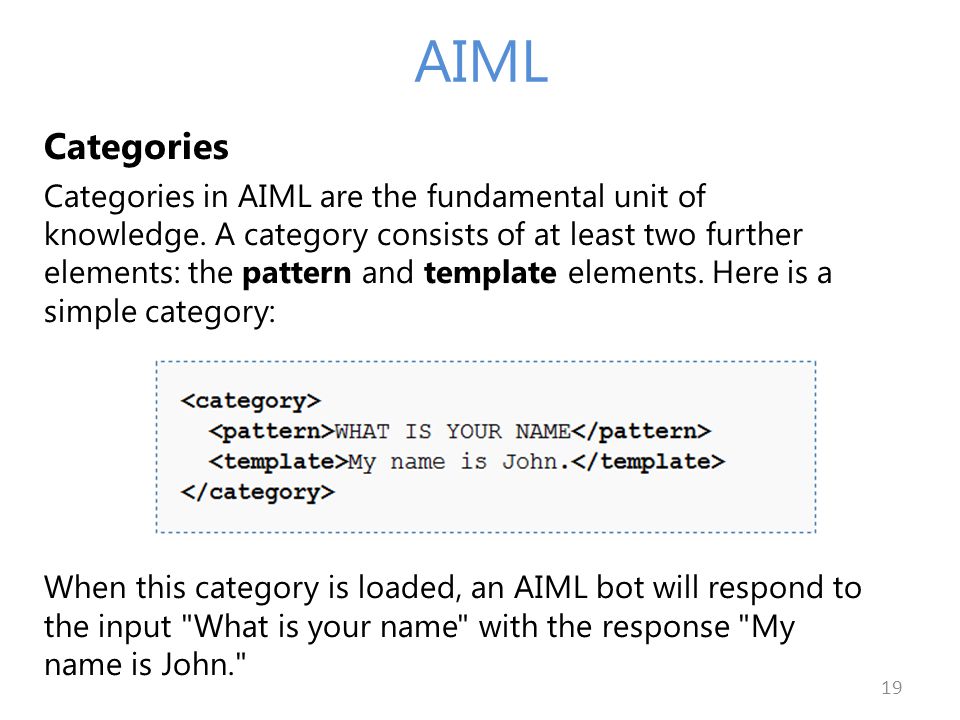 AIML

Categories

Categories in AIML are the fundamental unit of knowledge. A category consists of at least two further elements: the pattern and template elements. Here is a simple category:

<category>
  <pattern>WHAT IS YOUR NAME</pattern>
  <template>My name is John.</template>
</category>

When this category is loaded, an AIML bot will respond to the input "What is your name" with the response "My name is John."

19